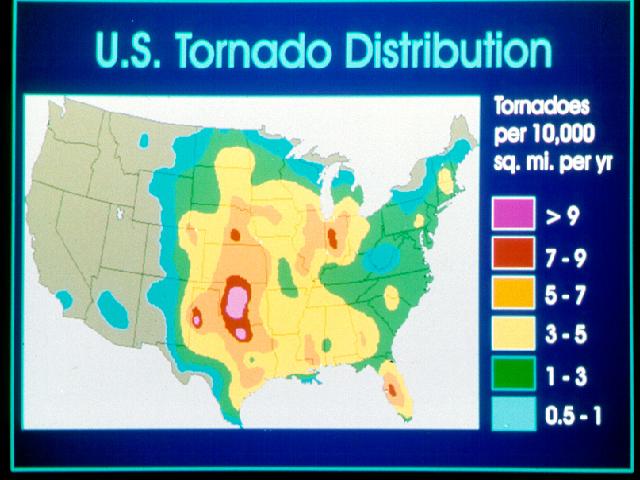 U.S. Tornado Distribution

Tornadoes per 10,000 sq. mi. per yr

> 9

7 - 9

5 - 7

3 - 5

1 - 3

0.5 - 1